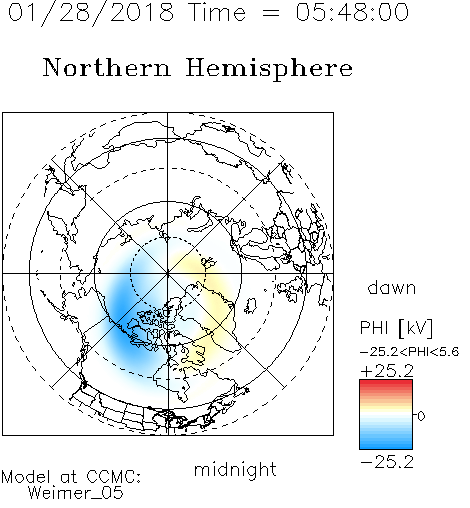 01/28/2018 Time = 05:48:00

Northern Hemisphere

dawn

PHI [kV]

−25.2<PHI<5.6

+25.2

0

−25.2

midnight

Model at CCMC:
Weimer_05